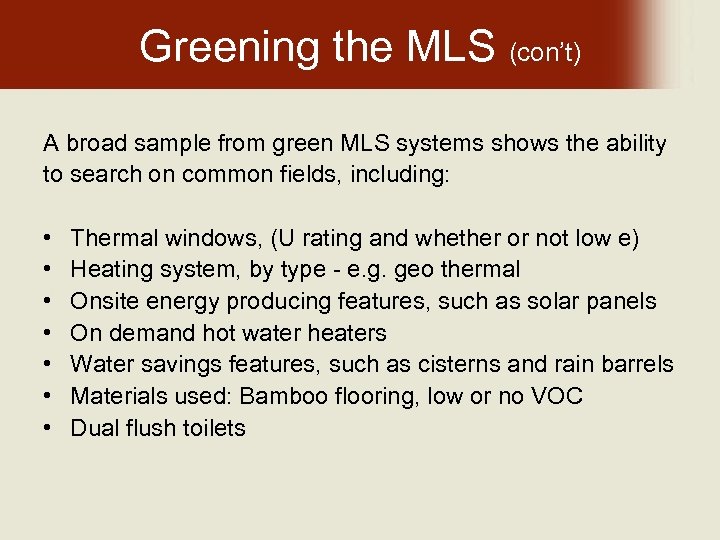 Greening the MLS (con't)

A broad sample from green MLS systems shows the ability to search on common fields, including:

• Thermal windows, (U rating and whether or not low e)
• Heating system, by type - e.g. geo thermal
• Onsite energy producing features, such as solar panels
• On demand hot water heaters
• Water savings features, such as cisterns and rain barrels
• Materials used: Bamboo flooring, low or no VOC
• Dual flush toilets